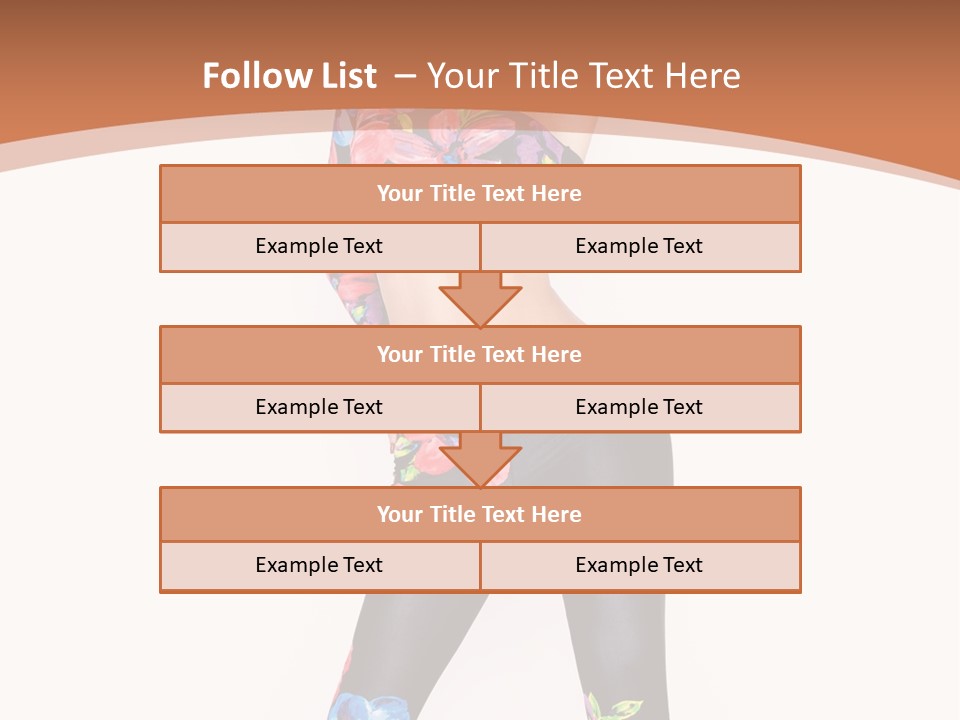 Follow List – Your Title Text Here

| Your Title Text Here | |
|---|---|
| Example Text | Example Text |

| Your Title Text Here | |
|---|---|
| Example Text | Example Text |

| Your Title Text Here | |
|---|---|
| Example Text | Example Text |